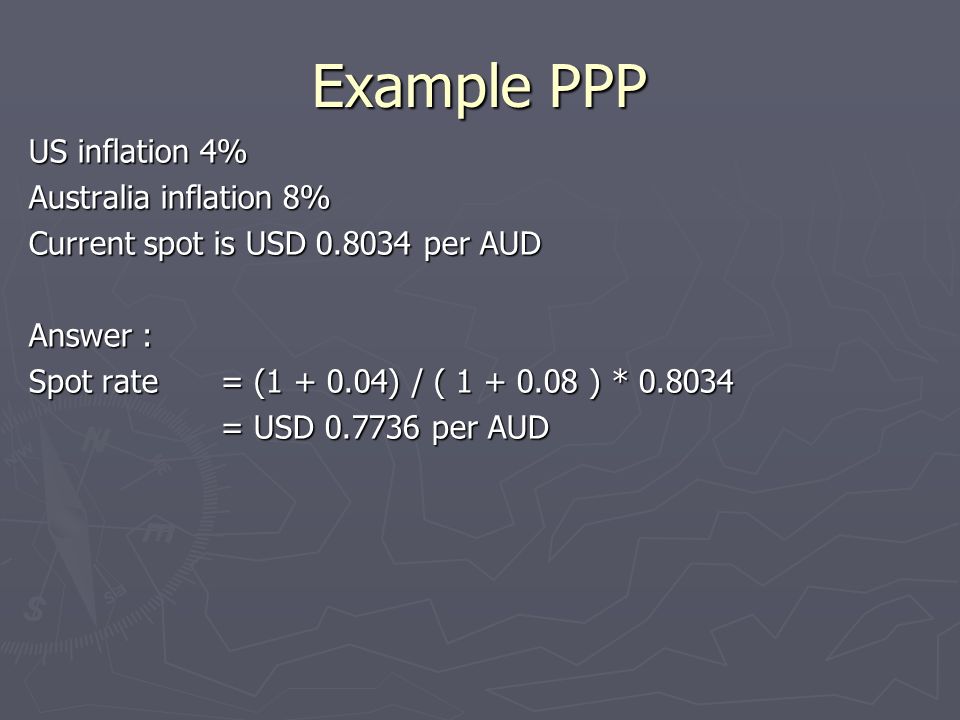 Example PPP

US inflation 4%
Australia inflation 8%
Current spot is USD 0.8034 per AUD

Answer :
Spot rate = (1 + 0.04) / ( 1 + 0.08 ) * 0.8034
= USD 0.7736 per AUD